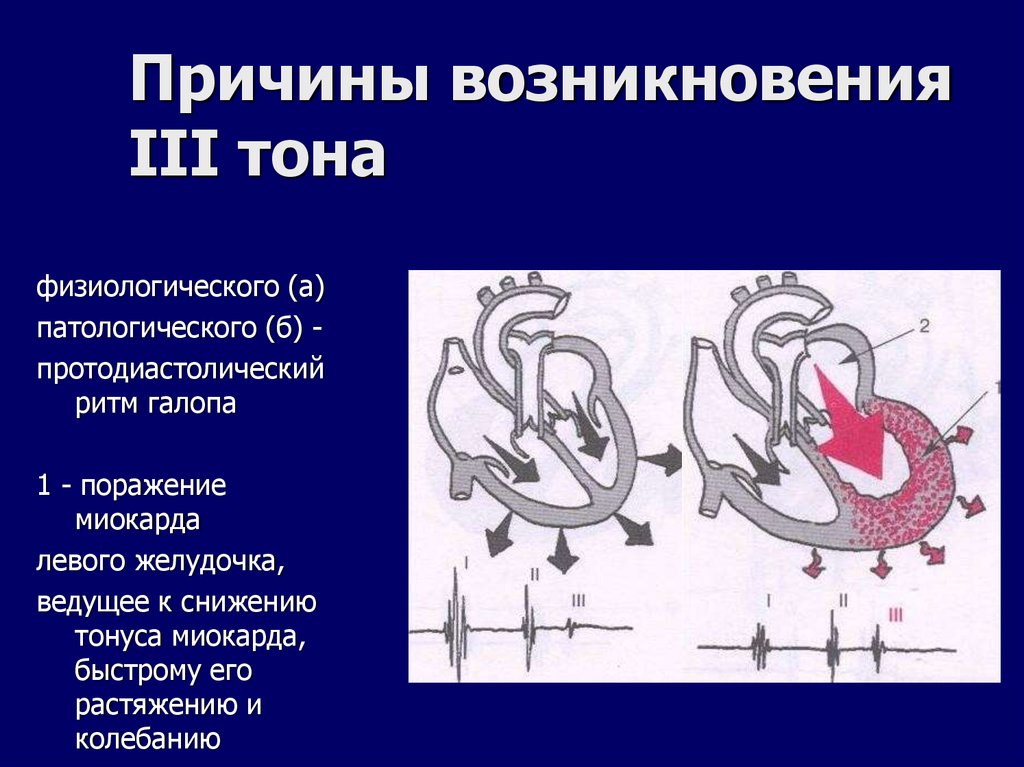 Причины возникновения III тона

физиологического (а)
патологического (б) - протодиастолический ритм галопа

1 - поражение миокарда
левого желудочка,
ведущее к снижению тонуса миокарда, быстрому его растяжению и колебанию

2
1
I
II
III
I
II
III